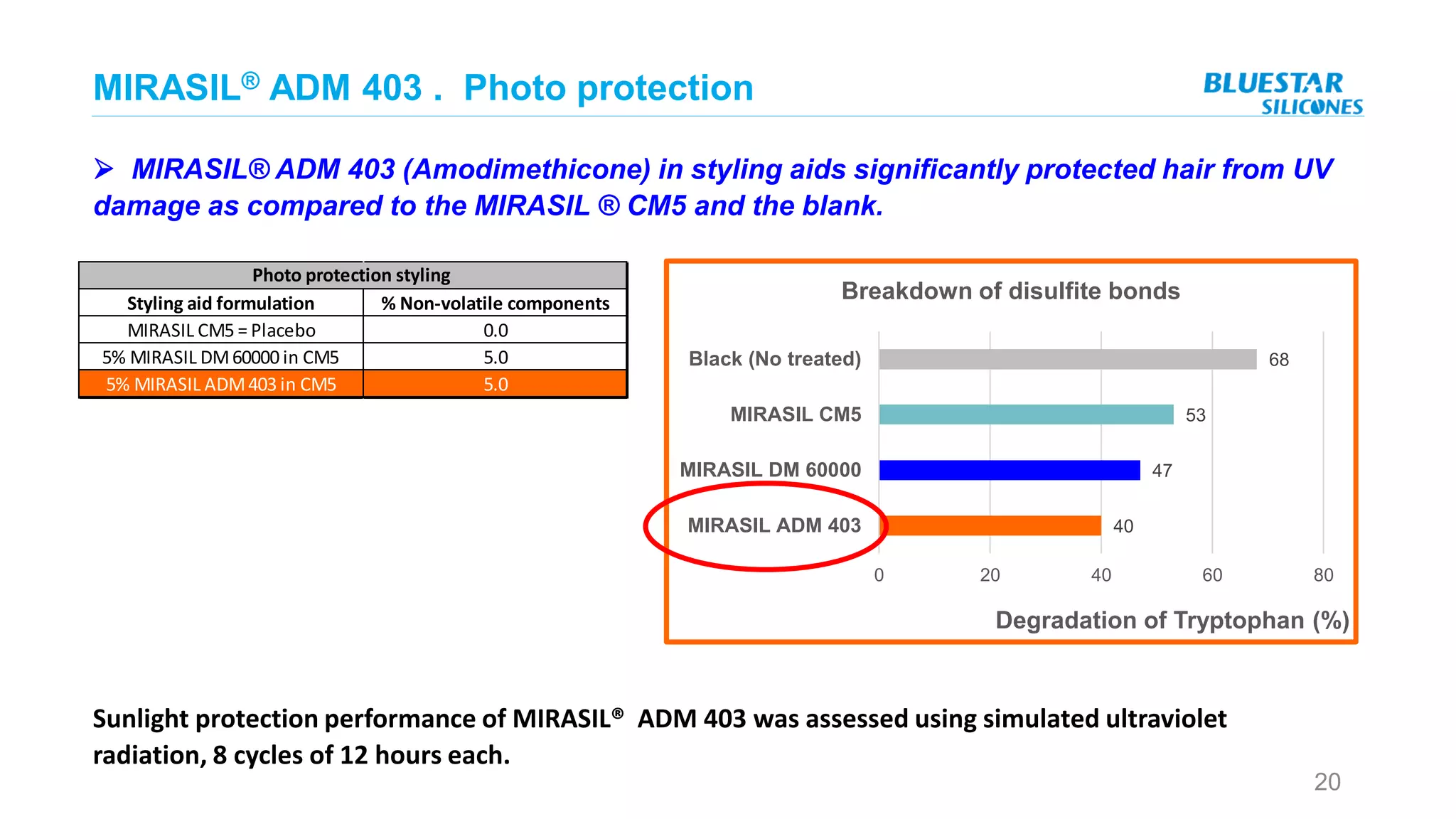 MIRASIL® ADM 403 . Photo protection

BLUESTAR SILICONES

➢ MIRASIL® ADM 403 (Amodimethicone) in styling aids significantly protected hair from UV damage as compared to the MIRASIL ® CM5 and the blank.

| Photo protection styling | |
|---|---|
| Styling aid formulation | % Non-volatile components |
| MIRASIL CM5 = Placebo | 0.0 |
| 5% MIRASIL DM 60000 in CM5 | 5.0 |
| 5% MIRASIL ADM 403 in CM5 | 5.0 |

Breakdown of disulfite bonds

Black (No treated) 68
MIRASIL CM5 53
MIRASIL DM 60000 47
MIRASIL ADM 403 40

0 20 40 60 80

Degradation of Tryptophan (%)

Sunlight protection performance of MIRASIL® ADM 403 was assessed using simulated ultraviolet radiation, 8 cycles of 12 hours each.

20